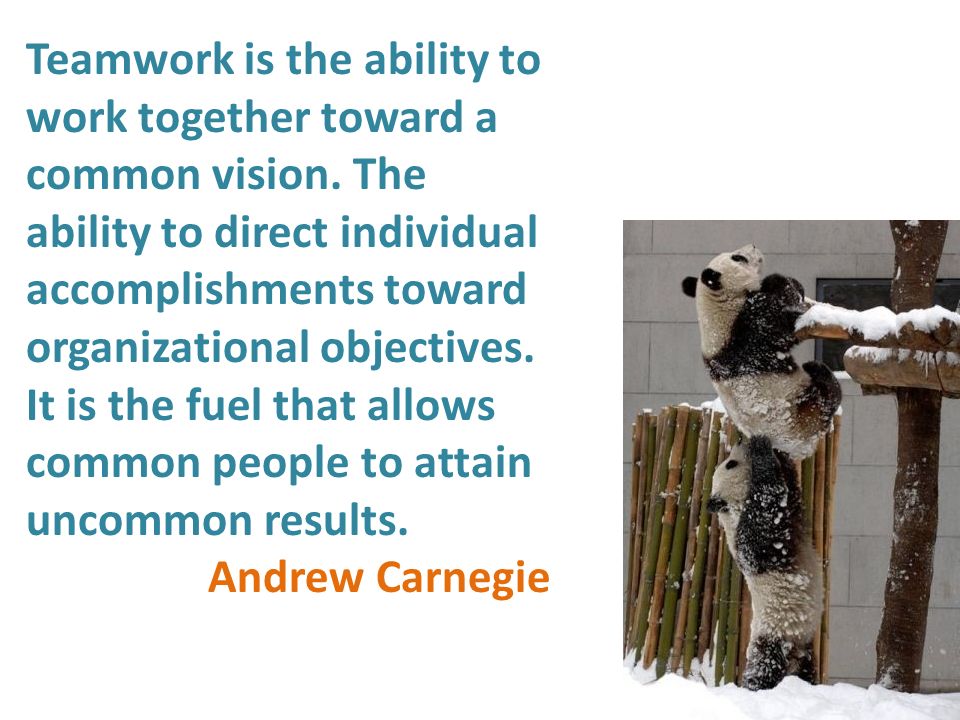 Teamwork is the ability to work together toward a common vision. The ability to direct individual accomplishments toward organizational objectives. It is the fuel that allows common people to attain uncommon results.

Andrew Carnegie